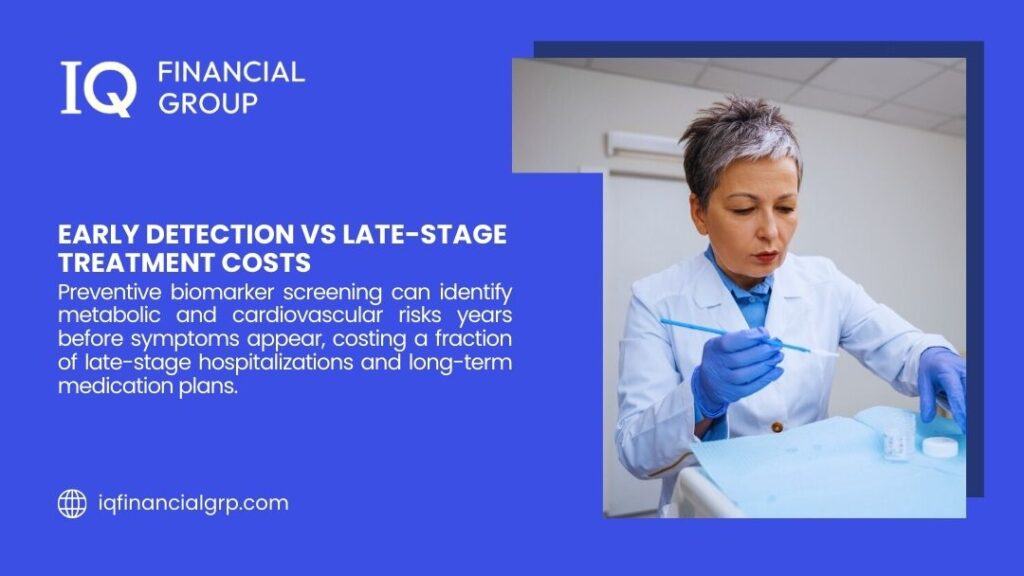 IQ FINANCIAL GROUP

EARLY DETECTION VS LATE-STAGE TREATMENT COSTS

Preventive biomarker screening can identify metabolic and cardiovascular risks years before symptoms appear, costing a fraction of late-stage hospitalizations and long-term medication plans.

iqfinancialgrp.com